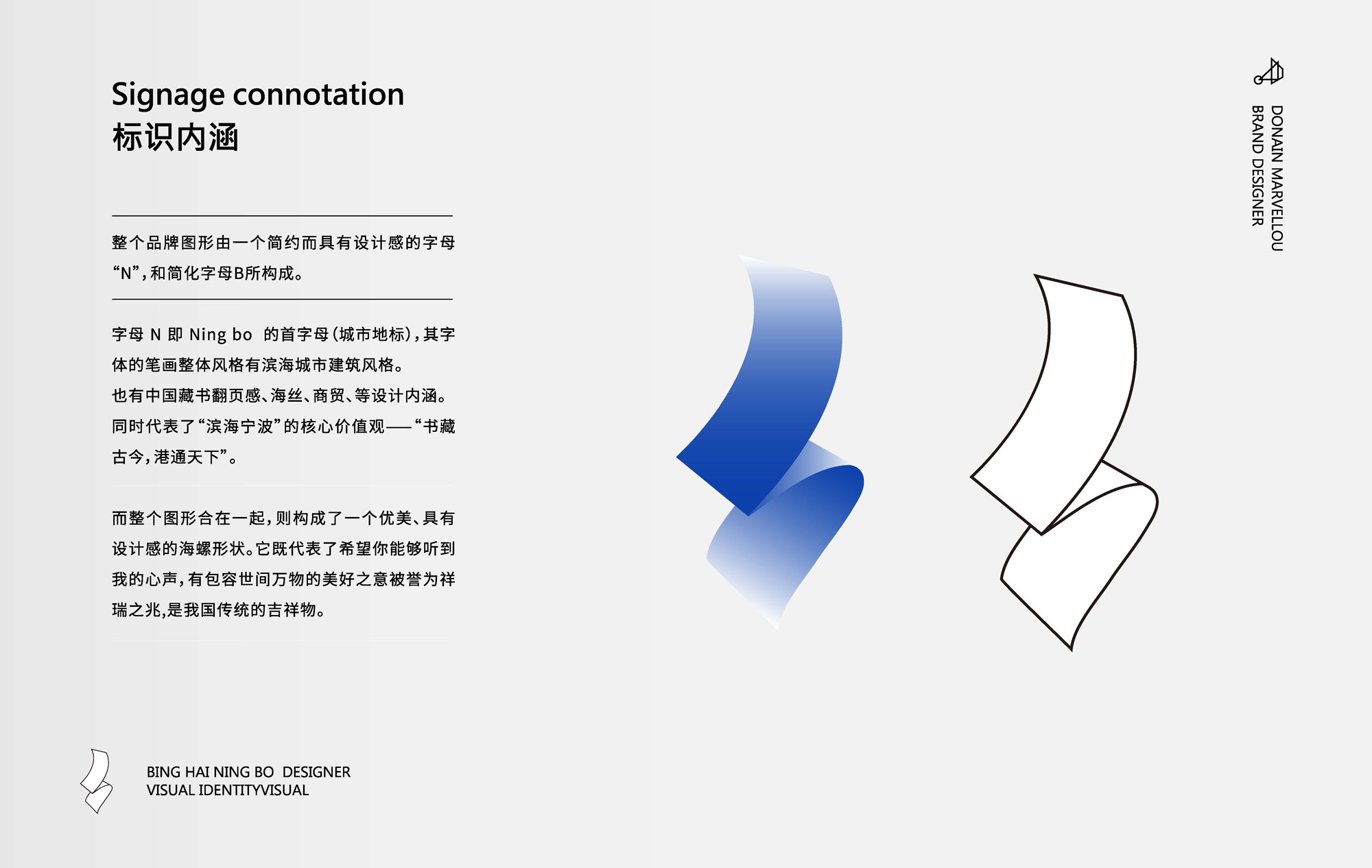 Signage connotation
标识内涵

整个品牌图形由一个简约而具有设计感的字母“N”，和简化字母B所构成。

字母 N 即 Ning bo 的首字母（城市地标），其字体的笔画整体风格有滨海城市建筑风格。
也有中国藏书翻页感、海丝、商贸、等设计内涵。
同时代表了“滨海宁波”的核心价值观——“书藏古今，港通天下”。

而整个图形合在一起，则构成了一个优美、具有设计感的海螺形状。它既代表了希望你能够听到我的心声，有包容世间万物的美好之意被誉为祥瑞之兆,是我国传统的吉祥物。

DONAIN MARVELLOU
BRAND DESIGNER

BING HAI NING BO DESIGNER
VISUAL IDENTITYVISUAL